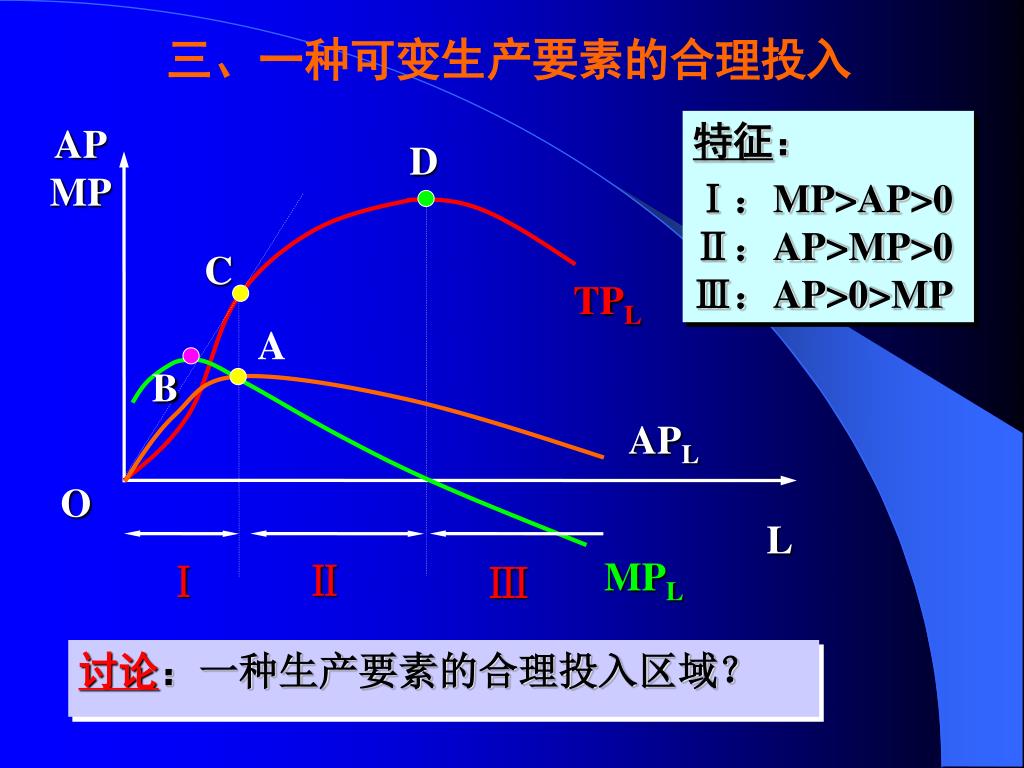 三、一种可变生产要素的合理投入

特征：
Ⅰ：MP>AP>0
Ⅱ：AP>MP>0
Ⅲ：AP>0>MP

AP
MP

D

C

$TP_L$

A

B

$AP_L$

O

L

Ⅰ Ⅱ Ⅲ

$MP_L$

讨论：一种生产要素的合理投入区域？